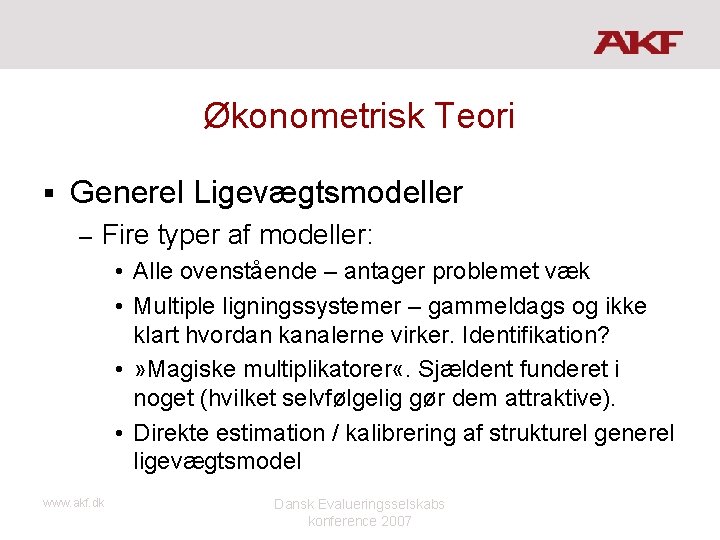 AKF

Økonometrisk Teori

▪ Generel Ligevægtsmodeller
– Fire typer af modeller:
• Alle ovenstående – antager problemet væk
• Multiple ligningssystemer – gammeldags og ikke klart hvordan kanalerne virker. Identifikation?
• »Magiske multiplikatorer«. Sjældent funderet i noget (hvilket selvfølgelig gør dem attraktive).
• Direkte estimation / kalibrering af strukturel generel ligevægtsmodel

www.akf.dk

Dansk Evalueringsselskabs konference 2007